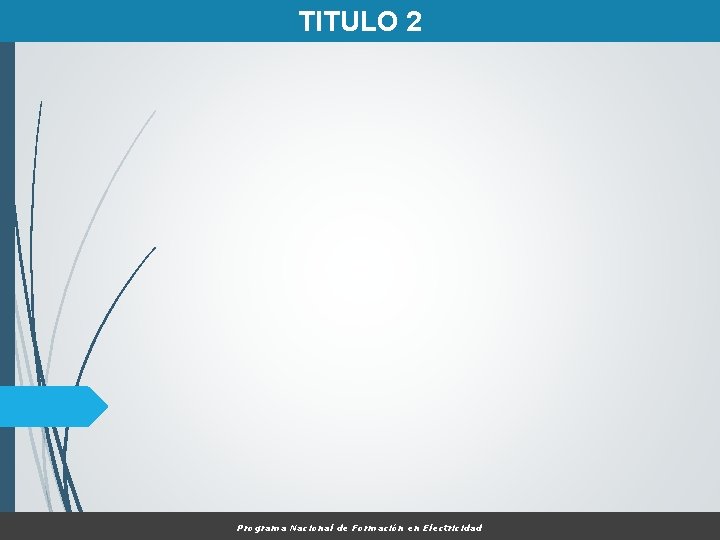 TITULO 2

Programa Nacional de Formación en Electricidad